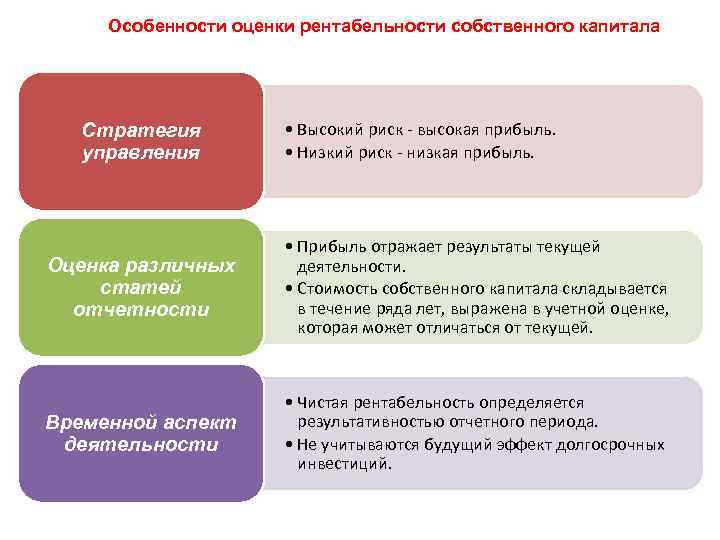 Особенности оценки рентабельности собственного капитала

Стратегия управления

• Высокий риск - высокая прибыль.
• Низкий риск - низкая прибыль.

Оценка различных статей отчетности

• Прибыль отражает результаты текущей деятельности.
• Стоимость собственного капитала складывается в течение ряда лет, выражена в учетной оценке, которая может отличаться от текущей.

Временной аспект деятельности

• Чистая рентабельность определяется результативностью отчетного периода.
• Не учитываются будущий эффект долгосрочных инвестиций.